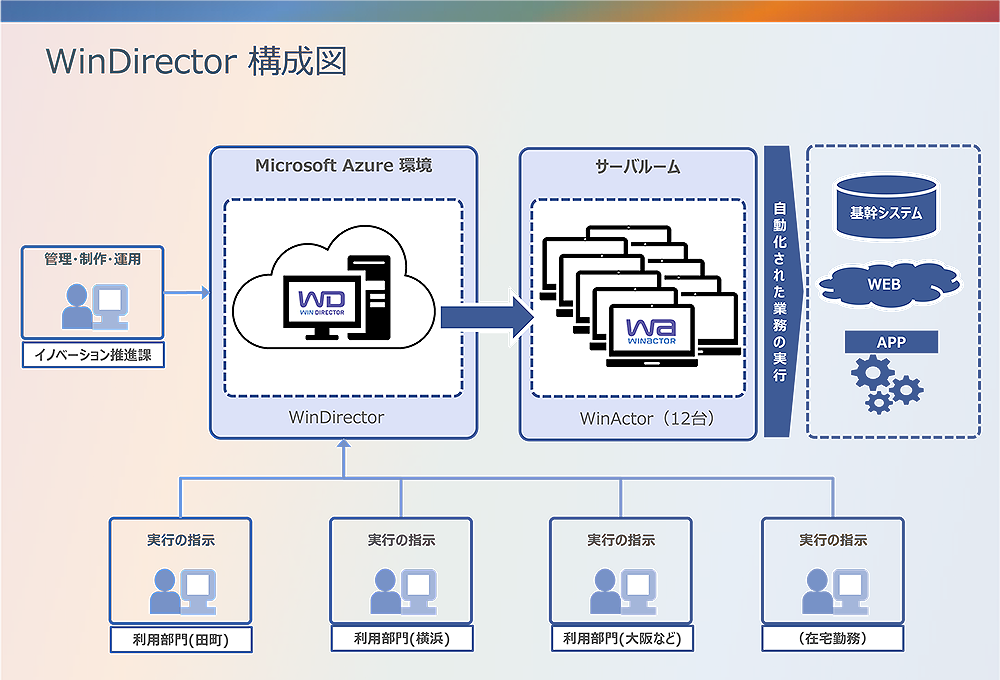 WinDirector 構成図

管理・制作・運用

イノベーション推進課

Microsoft Azure 環境

WD
WIN DIRECTOR

WinDirector

サーバルーム

Wa
WINACTOR

WinActor（12台）

自動化された業務の実行

基幹システム

WEB

APP

実行の指示

利用部門(田町)

実行の指示

利用部門(横浜)

実行の指示

利用部門(大阪など)

実行の指示

(在宅勤務)